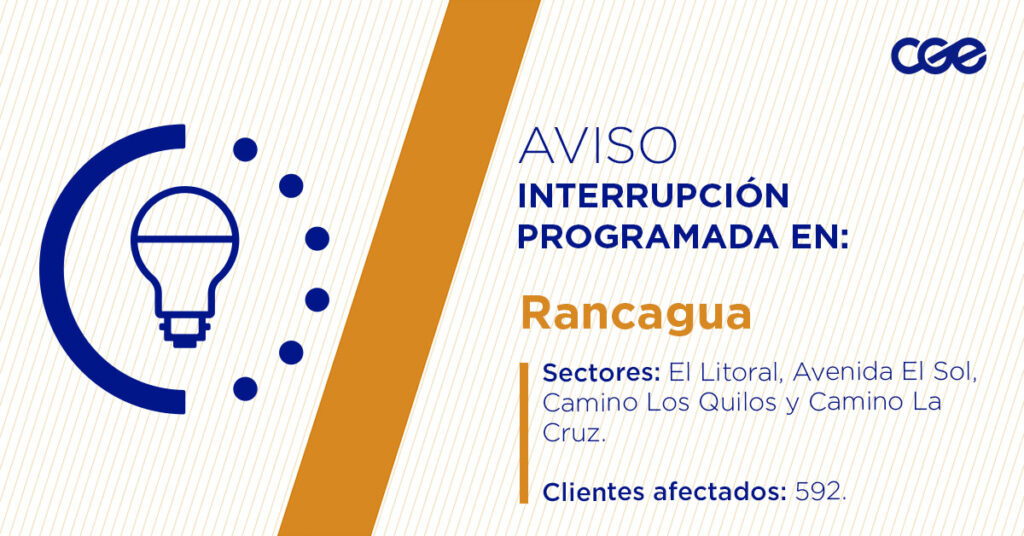 CGE

AVISO
INTERRUPCIÓN PROGRAMADA EN:

Rancagua

Sectores: El Litoral, Avenida El Sol, Camino Los Quilos y Camino La Cruz.

Clientes afectados: 592.